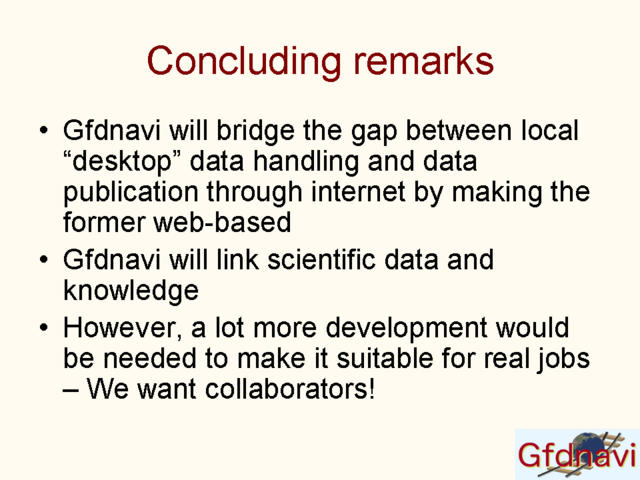 Concluding remarks

• Gfdnavi will bridge the gap between local “desktop” data handling and data publication through internet by making the former web-based
• Gfdnavi will link scientific data and knowledge
• However, a lot more development would be needed to make it suitable for real jobs – We want collaborators!

Gfdnavi